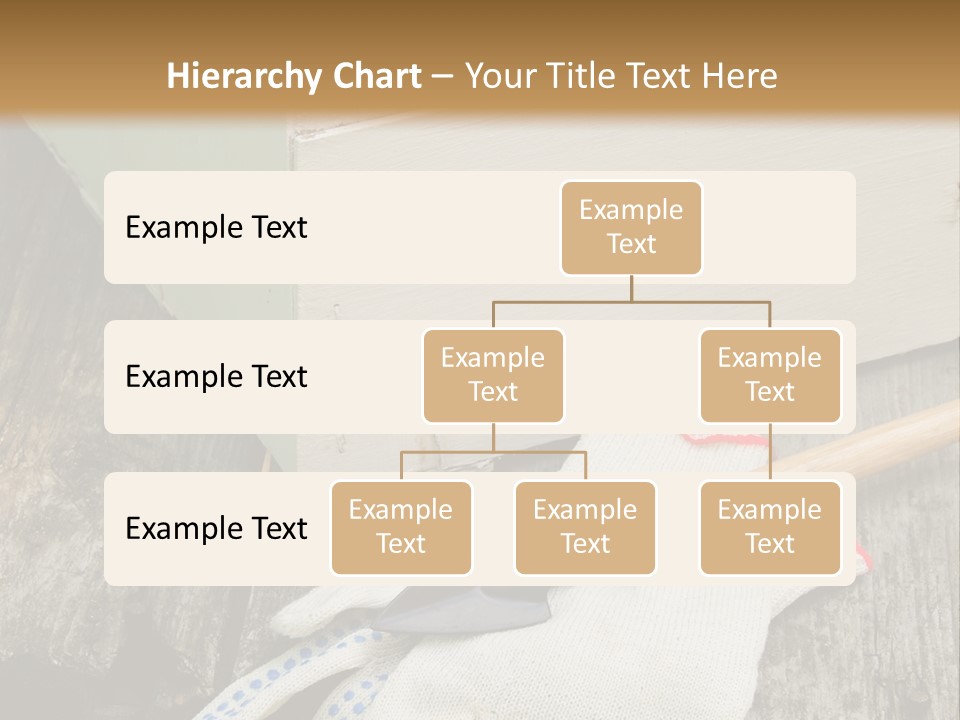 Hierarchy Chart – Your Title Text Here

Example Text

Example Text

Example Text

Example Text

Example Text

Example Text

Example Text

Example Text

Example Text